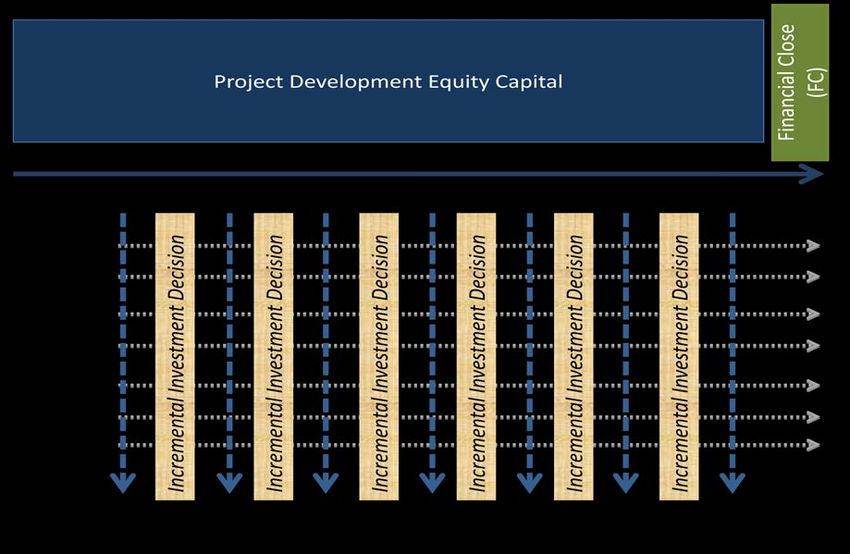 Project Development Equity Capital

Financial Close (FC)

Incremental Investment Decision

Incremental Investment Decision

Incremental Investment Decision

Incremental Investment Decision

Incremental Investment Decision

Incremental Investment Decision